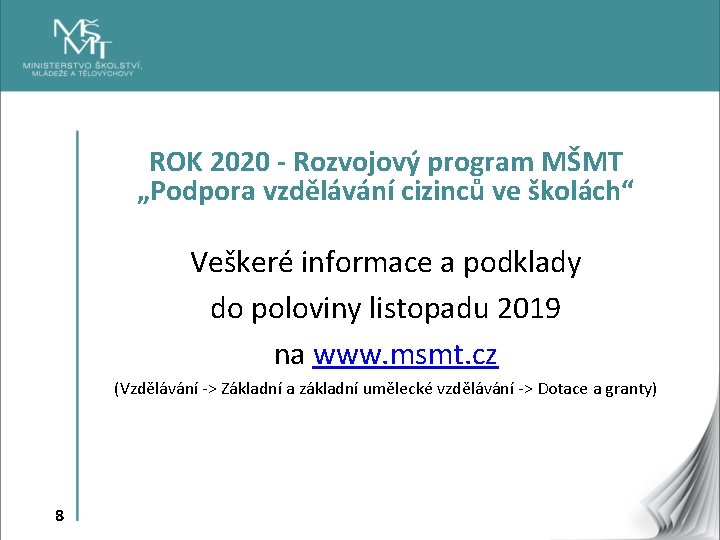 MŠMT
MINISTERSTVO ŠKOLSTVÍ, MLÁDEŽE A TĚLOVÝCHOVY

ROK 2020 - Rozvojový program MŠMT
„Podpora vzdělávání cizinců ve školách“

Veškeré informace a podklady
do poloviny listopadu 2019
na www.msmt.cz
(Vzdělávání -> Základní a základní umělecké vzdělávání -> Dotace a granty)

8